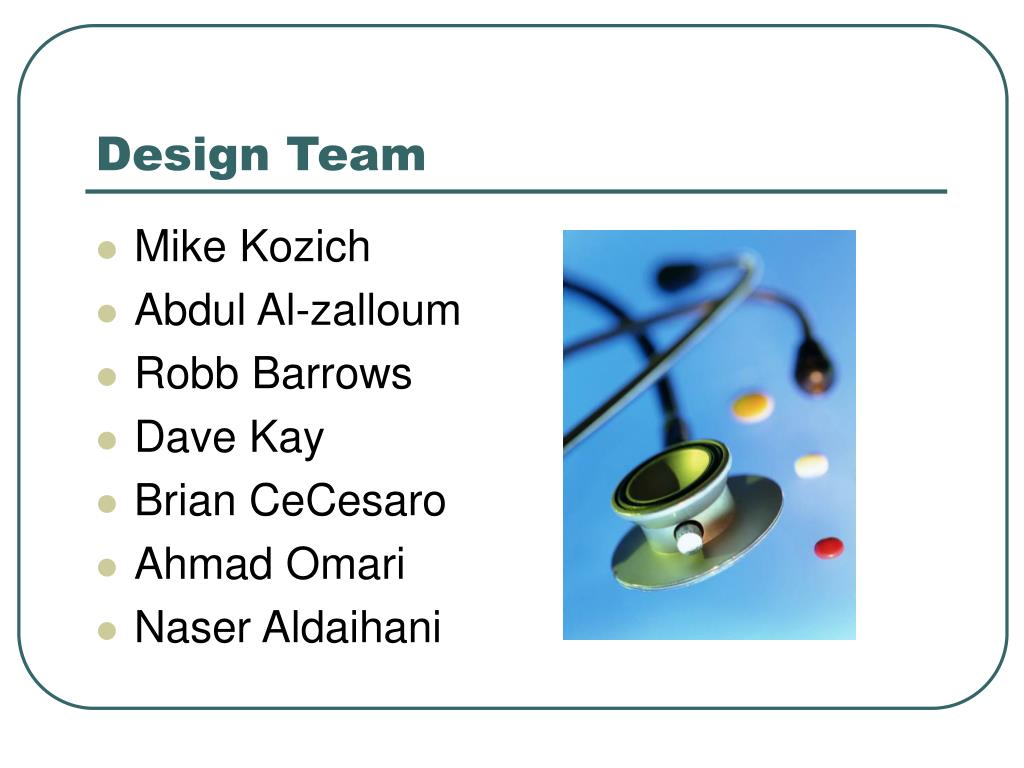 Design Team

- Mike Kozich
- Abdul Al-zalloum
- Robb Barrows
- Dave Kay
- Brian CeCesaro
- Ahmad Omari
- Naser Aldaihani